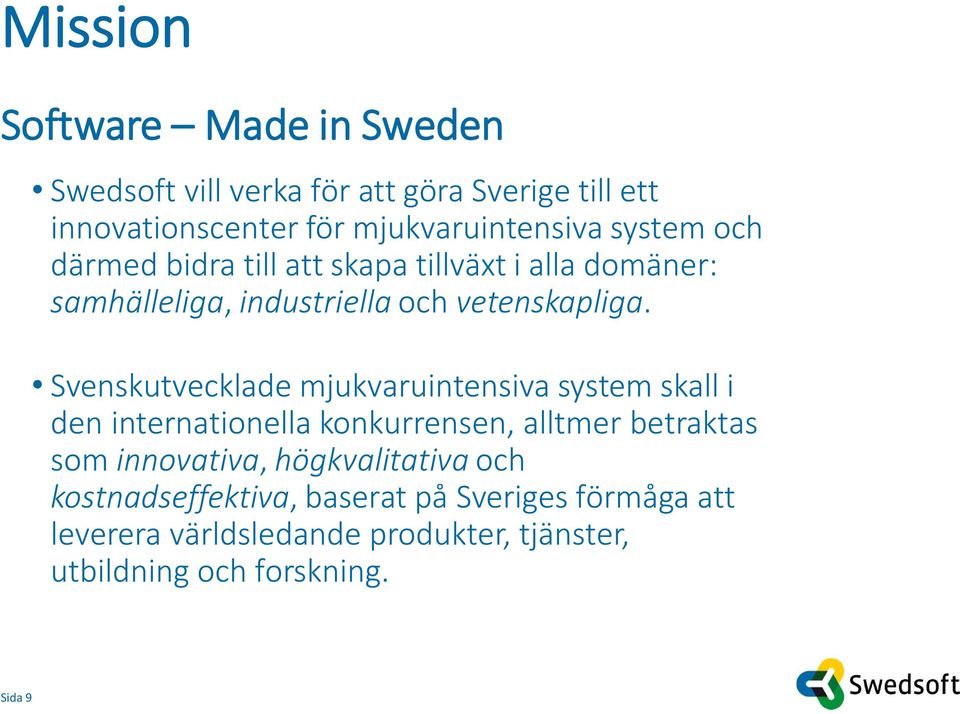 Mission

Software – Made in Sweden

• Swedsoft vill verka för att göra Sverige till ett innovationscenter för mjukvaruintensiva system och därmed bidra till att skapa tillväxt i alla domäner: samhälleliga, industriella och vetenskapliga.

• Svenskutvecklade mjukvaruintensiva system skall i den internationella konkurrensen, alltmer betraktas som innovativa, högkvalitativa och kostnadseffektiva, baserat på Sveriges förmåga att leverera världsledande produkter, tjänster, utbildning och forskning.

Sida 9

Swedsoft